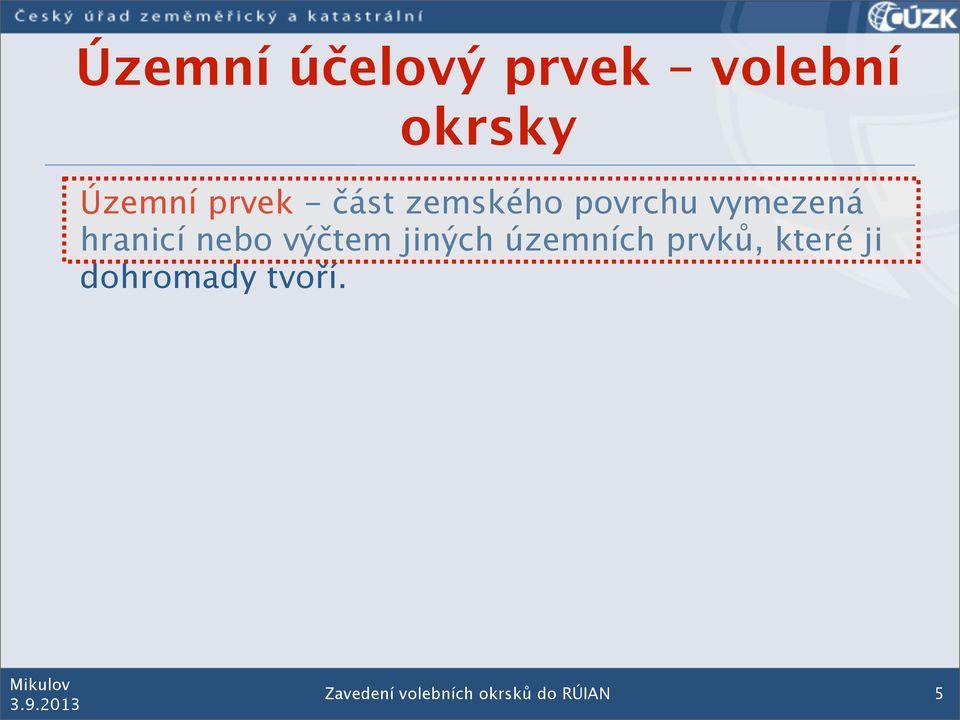 Český úřad zeměměřický a katastrální

ČÚZK

Územní účelový prvek – volební okrsky

Územní prvek – část zemského povrchu vymezená hranicí nebo výčtem jiných územních prvků, které ji dohromady tvoří.

Mikulov
3.9.2013

Zavedení volebních okrsků do RÚIAN

5